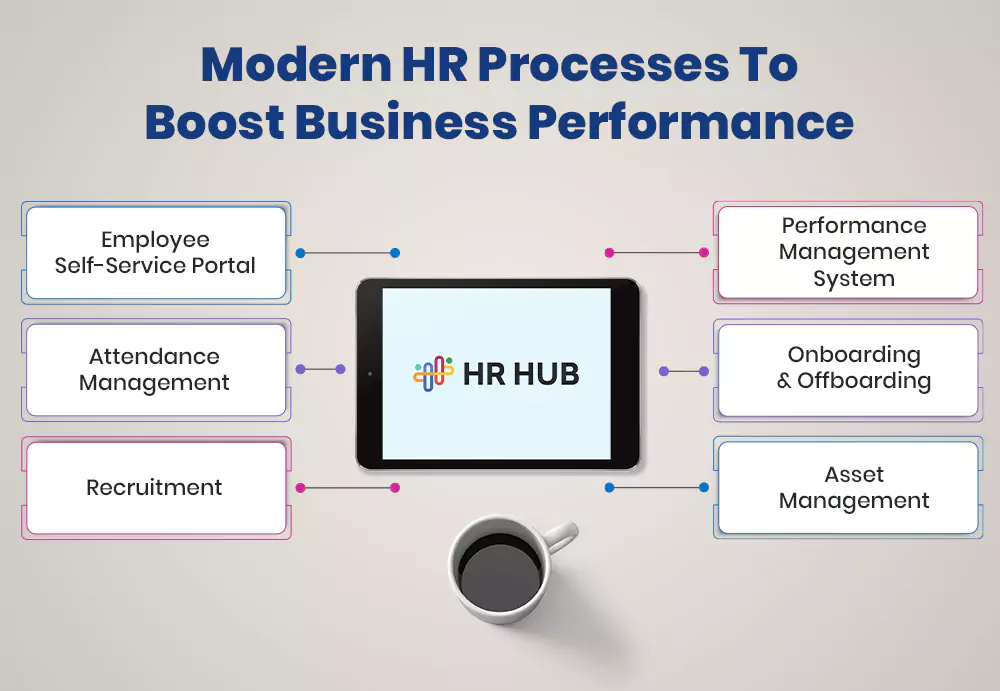 Modern HR Processes To Boost Business Performance

Employee Self-Service Portal

Attendance Management

Recruitment

HR HUB

Performance Management System

Onboarding & Offboarding

Asset Management